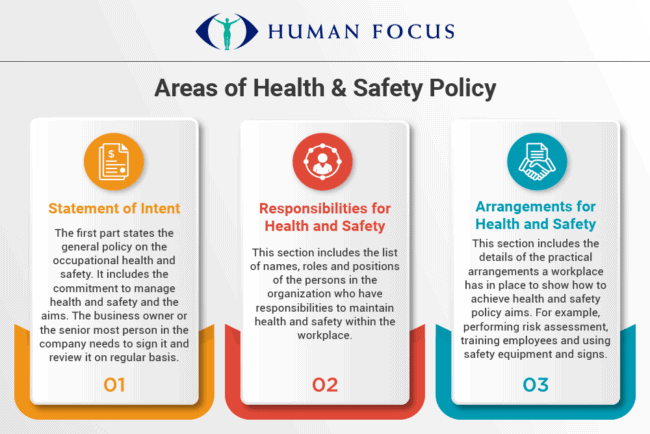 HUMAN FOCUS

Areas of Health & Safety Policy

Statement of Intent

The first part states the general policy on the occupational health and safety. It includes the commitment to manage health and safety and the aims. The business owner or the senior most person in the company needs to sign it and review it on regular basis.

01

Responsibilities for Health and Safety

This section includes the list of names, roles and positions of the persons in the organization who have responsibilities to maintain health and safety within the workplace.

02

Arrangements for Health and Safety

This section includes the details of the practical arrangements a workplace has in place to show how to achieve health and safety policy aims. For example, performing risk assessment, training employees and using safety equipment and signs.

03